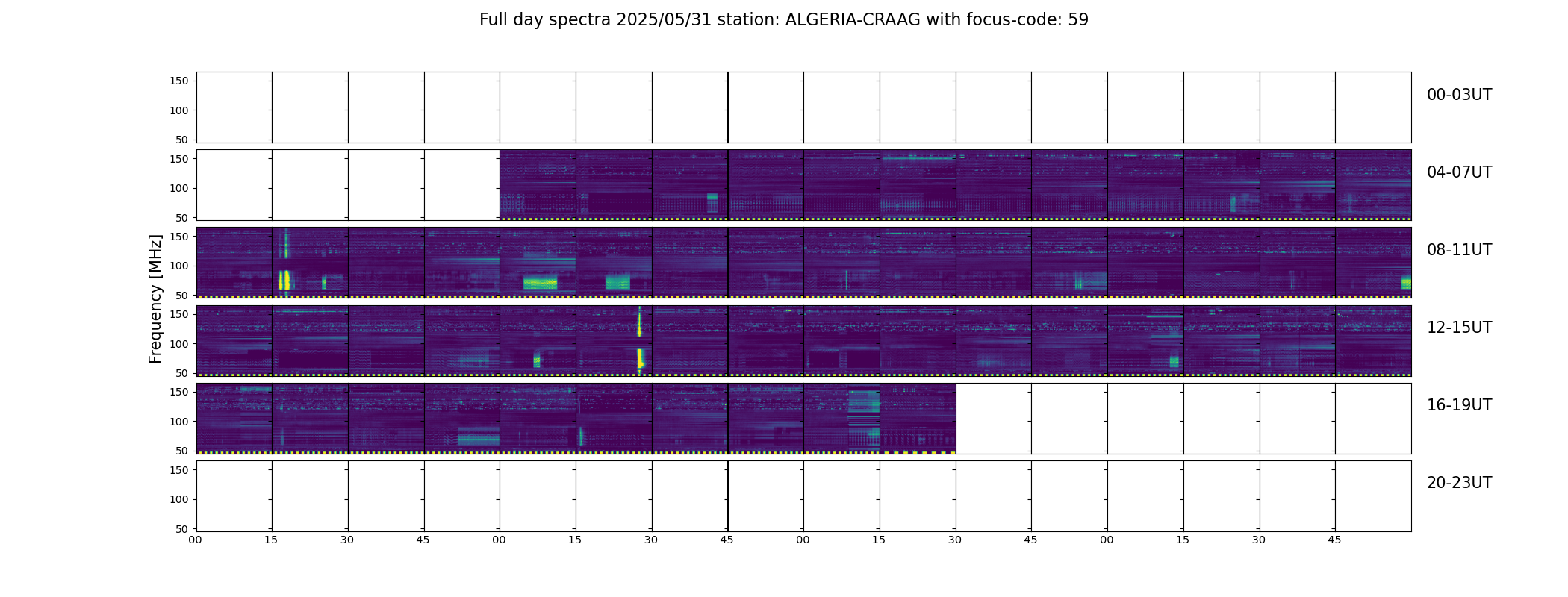 Full day spectra 2025/05/31 station: ALGERIA-CRAAG with focus-code: 59

Frequency [MHz]

150
100
50

00-03UT

150
100
50

04-07UT

150
100
50

08-11UT

150
100
50

12-15UT

150
100
50

16-19UT

150
100
50

20-23UT

00 15 30 45 00 15 30 45 00 15 30 45 00 15 30 45